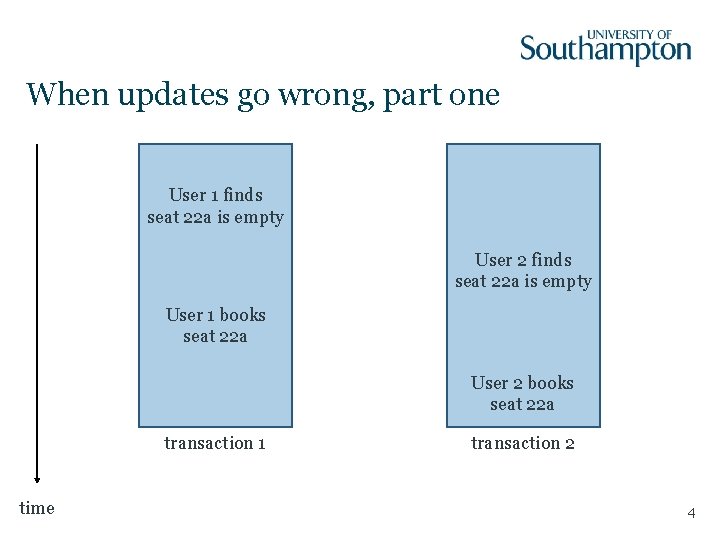 UNIVERSITY OF
Southampton

When updates go wrong, part one

User 1 finds
seat 22a is empty

User 1 books
seat 22a

transaction 1

User 2 finds
seat 22a is empty

User 2 books
seat 22a

transaction 2

time

4